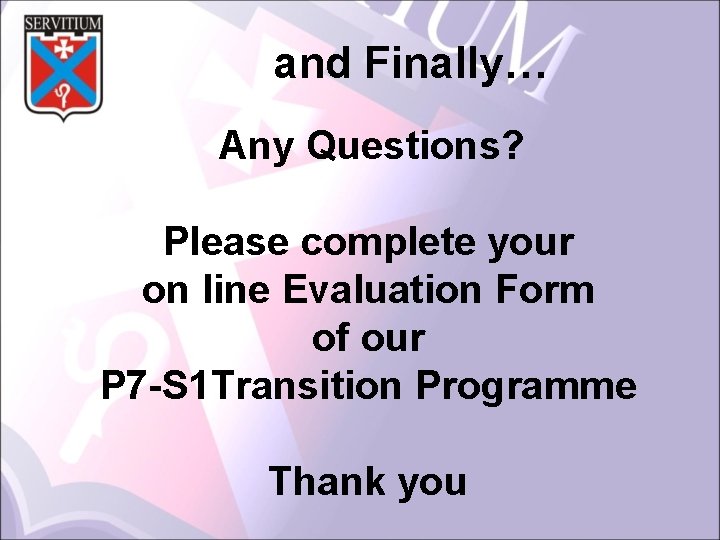 SERVITIUM

and Finally…

Any Questions?

Please complete your on line Evaluation Form of our P7-S1Transition Programme

Thank you